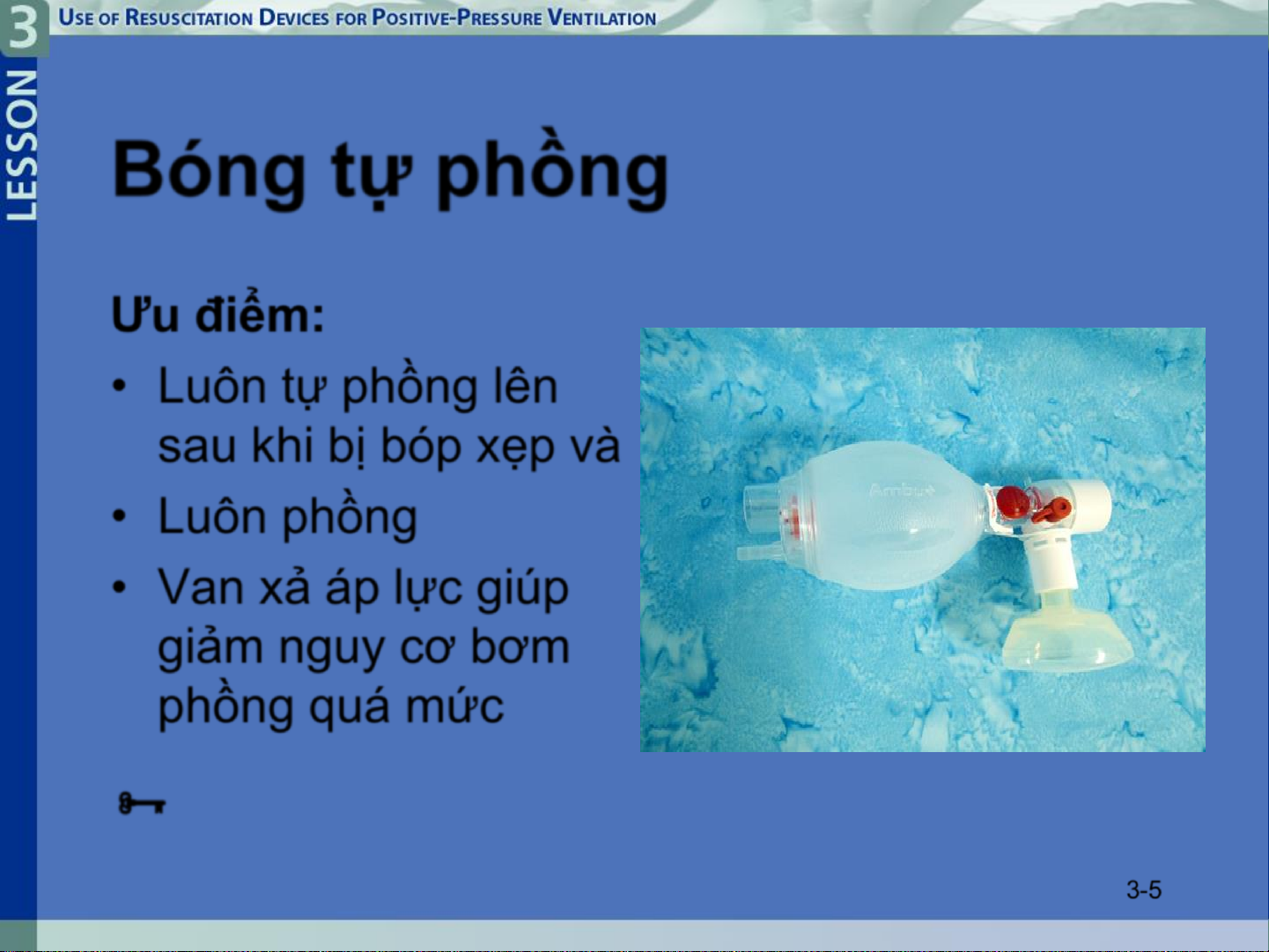 3
LESSON
USE OF RESUSCITATION DEVICES FOR POSITIVE-PRESSURE VENTILATION

Bóng tự phồng

Ưu điểm:

• Luôn tự phồng lên sau khi bị bóp xẹp và
• Luôn phồng
• Van xả áp lực giúp giảm nguy cơ bơm phồng quá mức

Ambu

3-5